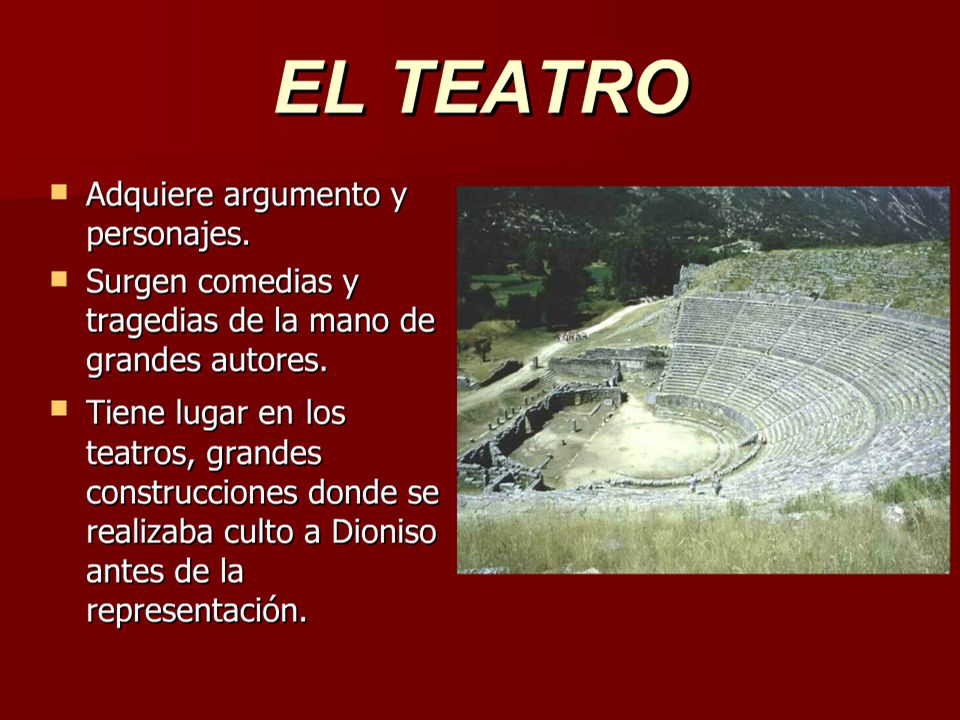 EL TEATRO

- Adquiere argumento y personajes.
- Surgen comedias y tragedias de la mano de grandes autores.
- Tiene lugar en los teatros, grandes construcciones donde se realizaba culto a Dioniso antes de la representación.